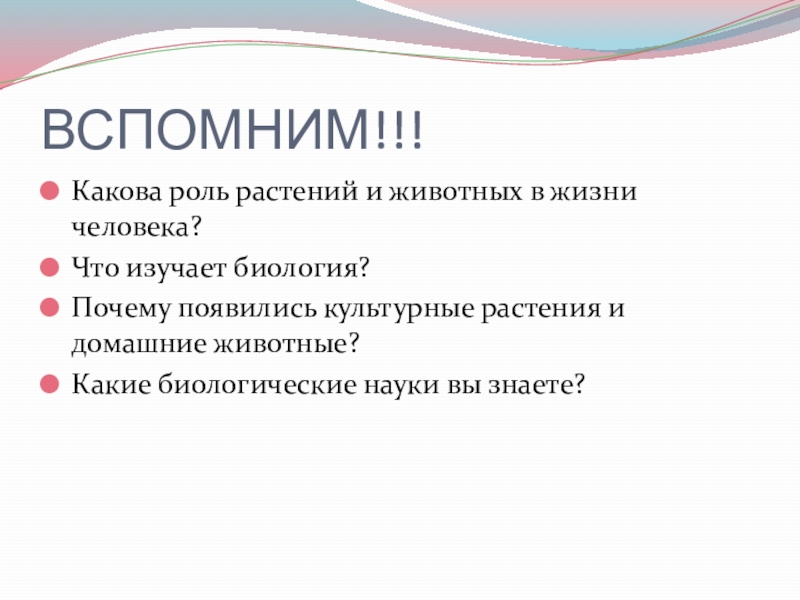 ВСПОМНИМ!!!

Какова роль растений и животных в жизни человека?

Что изучает биология?

Почему появились культурные растения и домашние животные?

Какие биологические науки вы знаете?